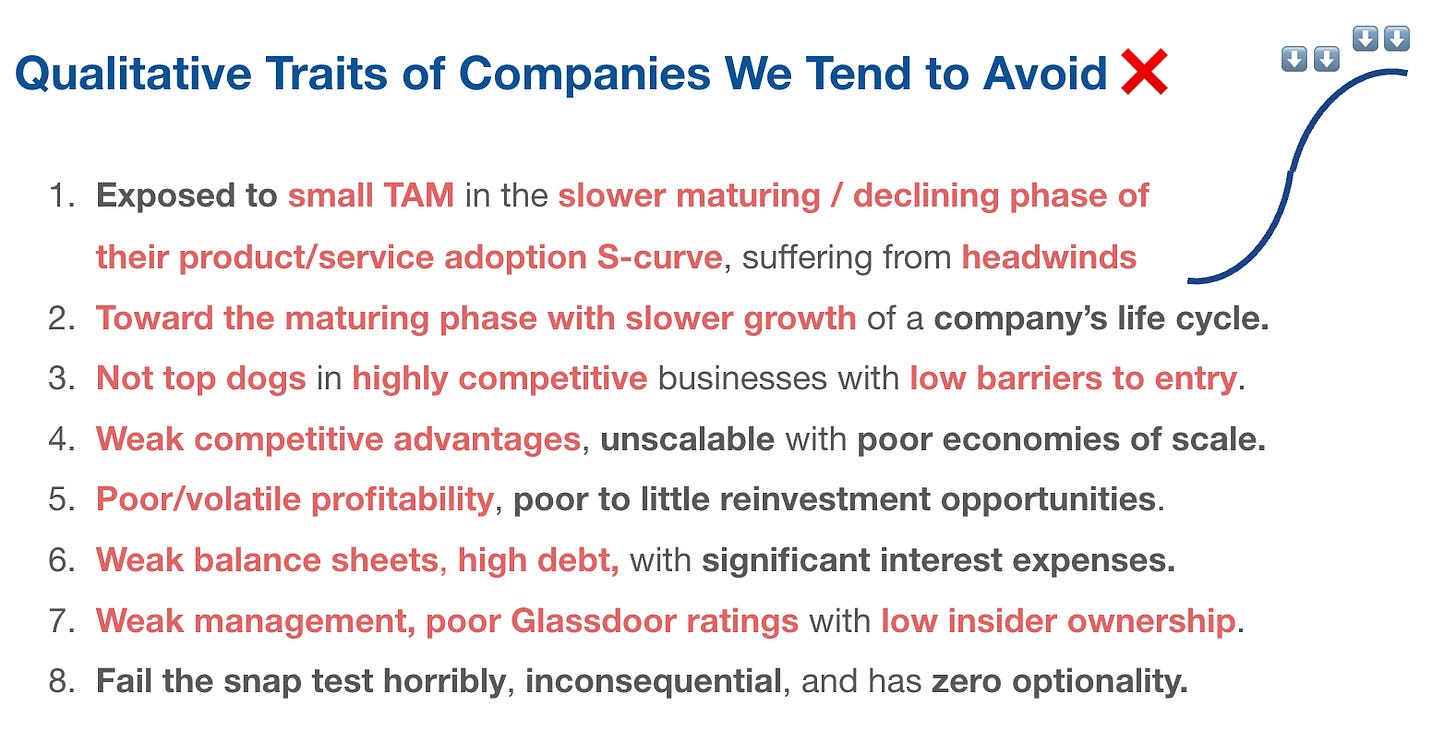 Qualitative Traits of Companies We Tend to Avoid ❌

⬇️⬇️ ⬇️⬇️

1. Exposed to small TAM in the slower maturing / declining phase of their product/service adoption S-curve, suffering from headwinds
2. Toward the maturing phase with slower growth of a company's life cycle.
3. Not top dogs in highly competitive businesses with low barriers to entry.
4. Weak competitive advantages, unscalable with poor economies of scale.
5. Poor/volatile profitability, poor to little reinvestment opportunities.
6. Weak balance sheets, high debt, with significant interest expenses.
7. Weak management, poor Glassdoor ratings with low insider ownership.
8. Fail the snap test horribly, inconsequential, and has zero optionality.